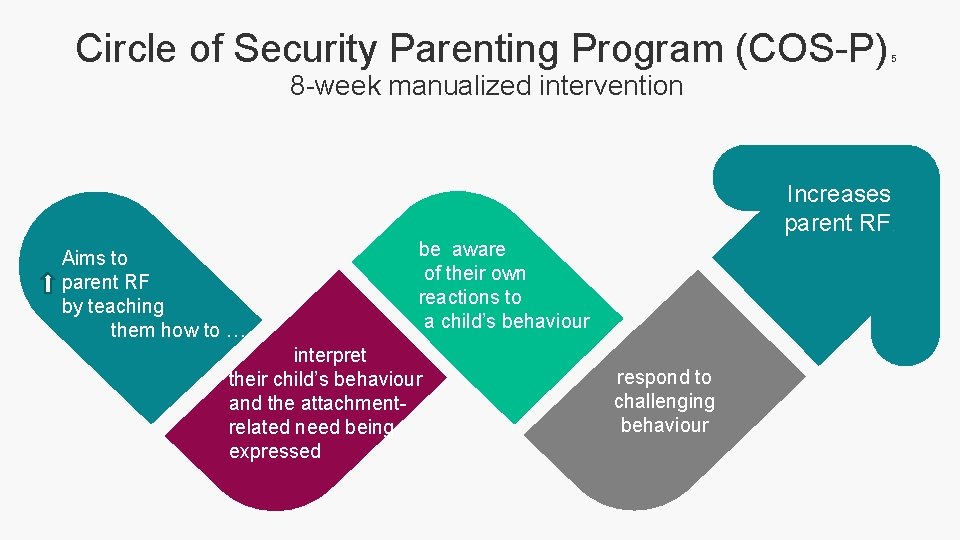 Circle of Security Parenting Program (COS-P) 5
8-week manualized intervention

Aims to
↑ parent RF
by teaching
them how to …

interpret
their child's behaviour
and the attachment-related need being expressed

be aware
of their own
reactions to
a child's behaviour

respond to
challenging
behaviour

Increases
parent RF